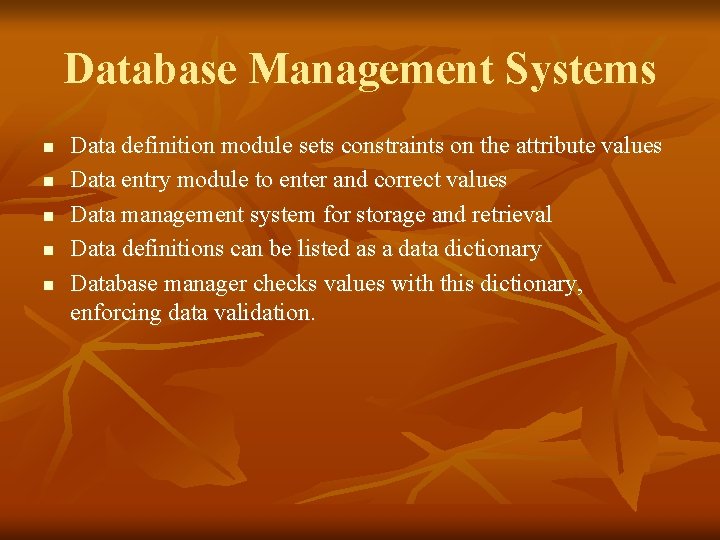 Database Management Systems

- Data definition module sets constraints on the attribute values
- Data entry module to enter and correct values
- Data management system for storage and retrieval
- Data definitions can be listed as a data dictionary
- Database manager checks values with this dictionary, enforcing data validation.